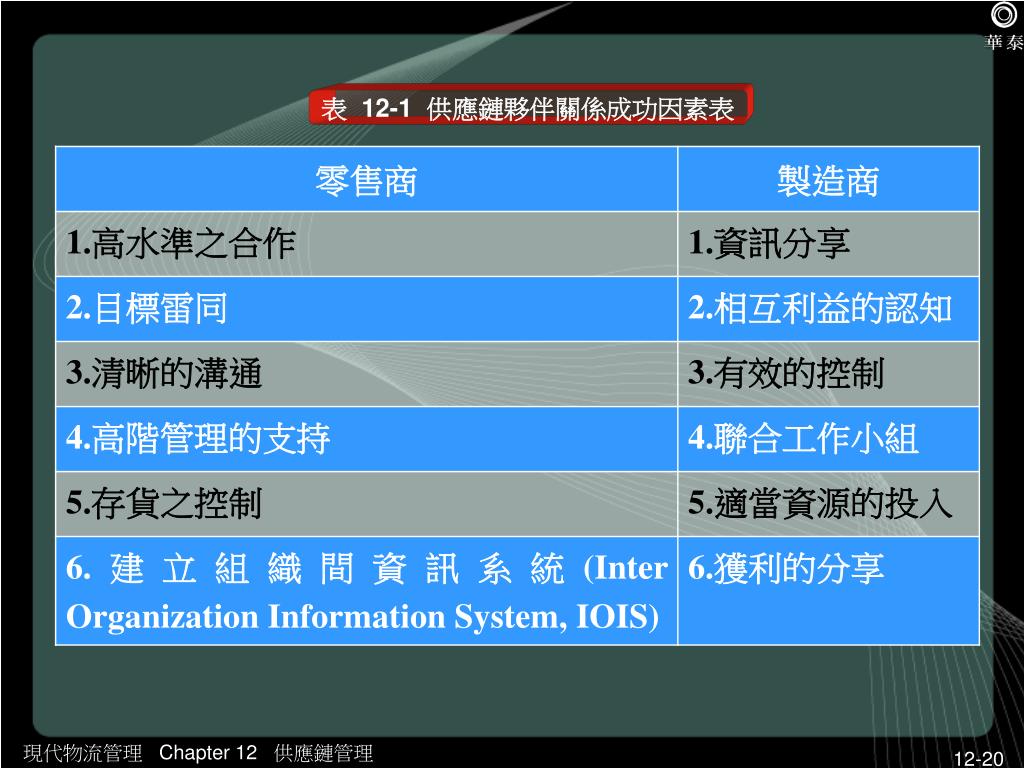 華泰

表 12-1 供應鏈夥伴關係成功因素表

| 零售商 | 製造商 |
|---|---|
| 1.高水準之合作 | 1.資訊分享 |
| 2.目標雷同 | 2.相互利益的認知 |
| 3.清晰的溝通 | 3.有效的控制 |
| 4.高階管理的支持 | 4.聯合工作小組 |
| 5.存貨之控制 | 5.適當資源的投入 |
| 6. 建立組織間資訊系統 (Inter Organization Information System, IOIS) | 6.獲利的分享 |

現代物流管理 Chapter 12 供應鏈管理

12-20